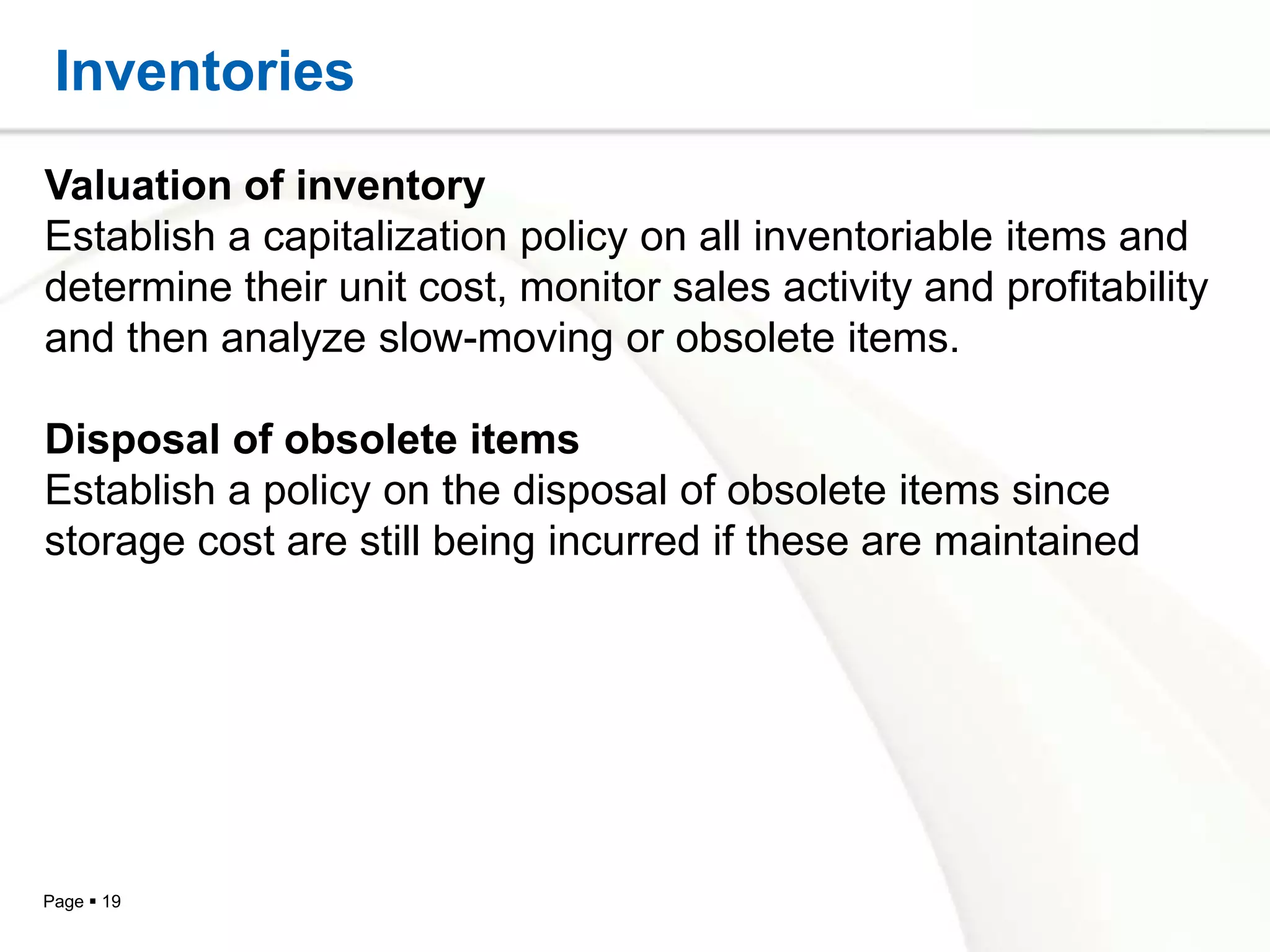 Inventories

Valuation of inventory
Establish a capitalization policy on all inventoriable items and determine their unit cost, monitor sales activity and profitability and then analyze slow-moving or obsolete items.

Disposal of obsolete items
Establish a policy on the disposal of obsolete items since storage cost are still being incurred if these are maintained

Page ▪ 19